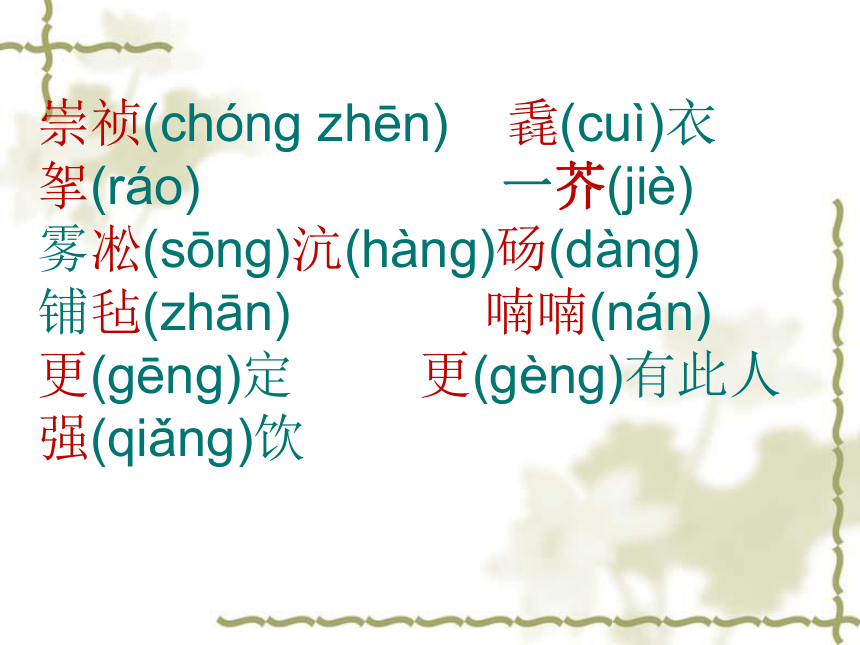 崇祯(chóng zhēn)　毳(cuì)衣
拏(ráo)　一芥(jiè)
雾凇(sōng)沆(hàng)砀(dàng)
铺毡(zhān)　喃喃(nán)
更(gēng)定　更(gèng)有此人
强(qiǎng)饮